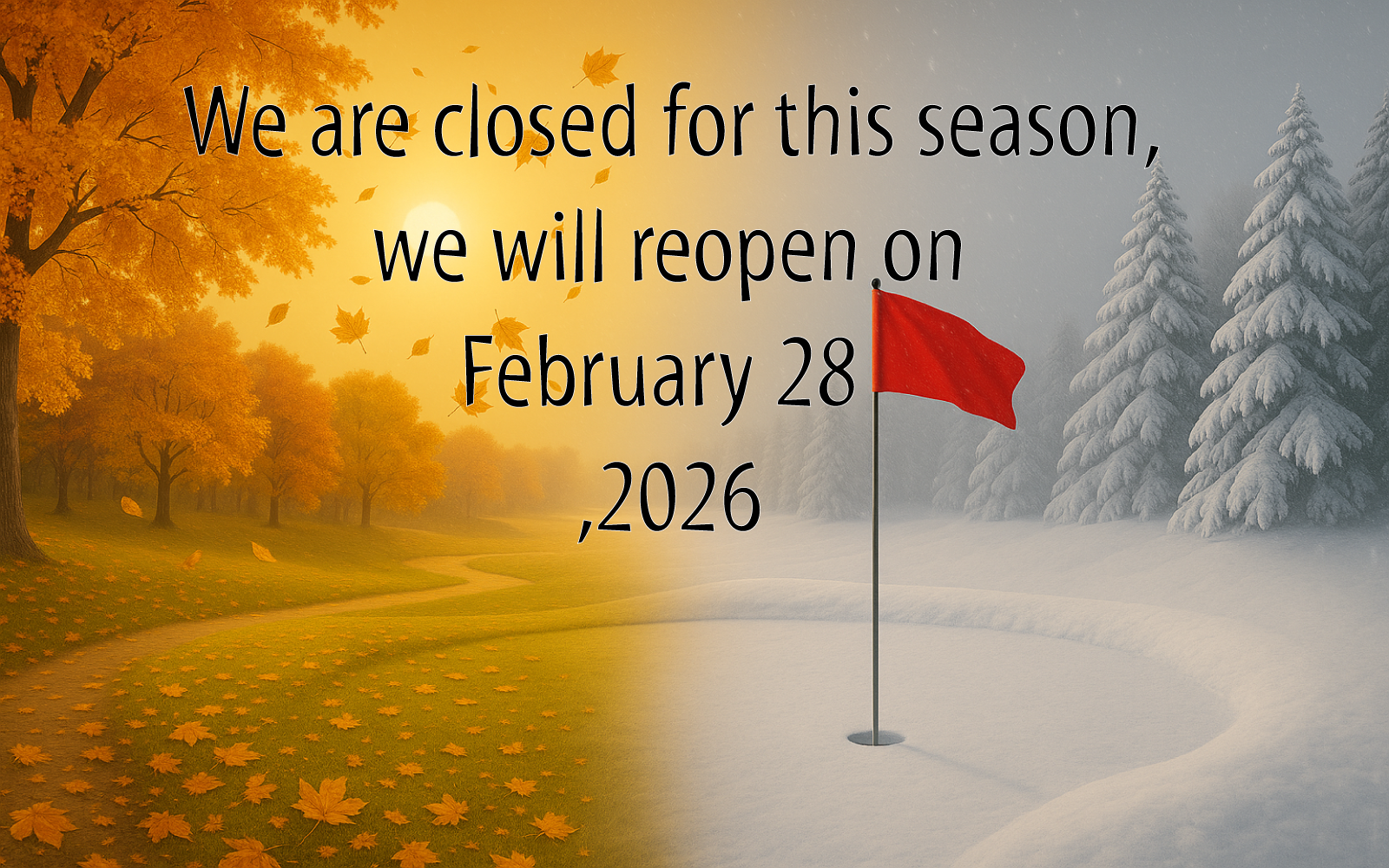 We are closed for this season, we will reopen on February 28 ,2026